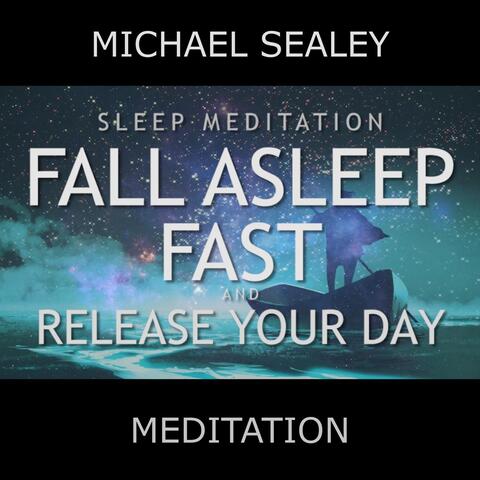 MICHAEL SEALEY

SLEEP MEDITATION

FALL ASLEEP FAST

AND

RELEASE YOUR DAY

MEDITATION